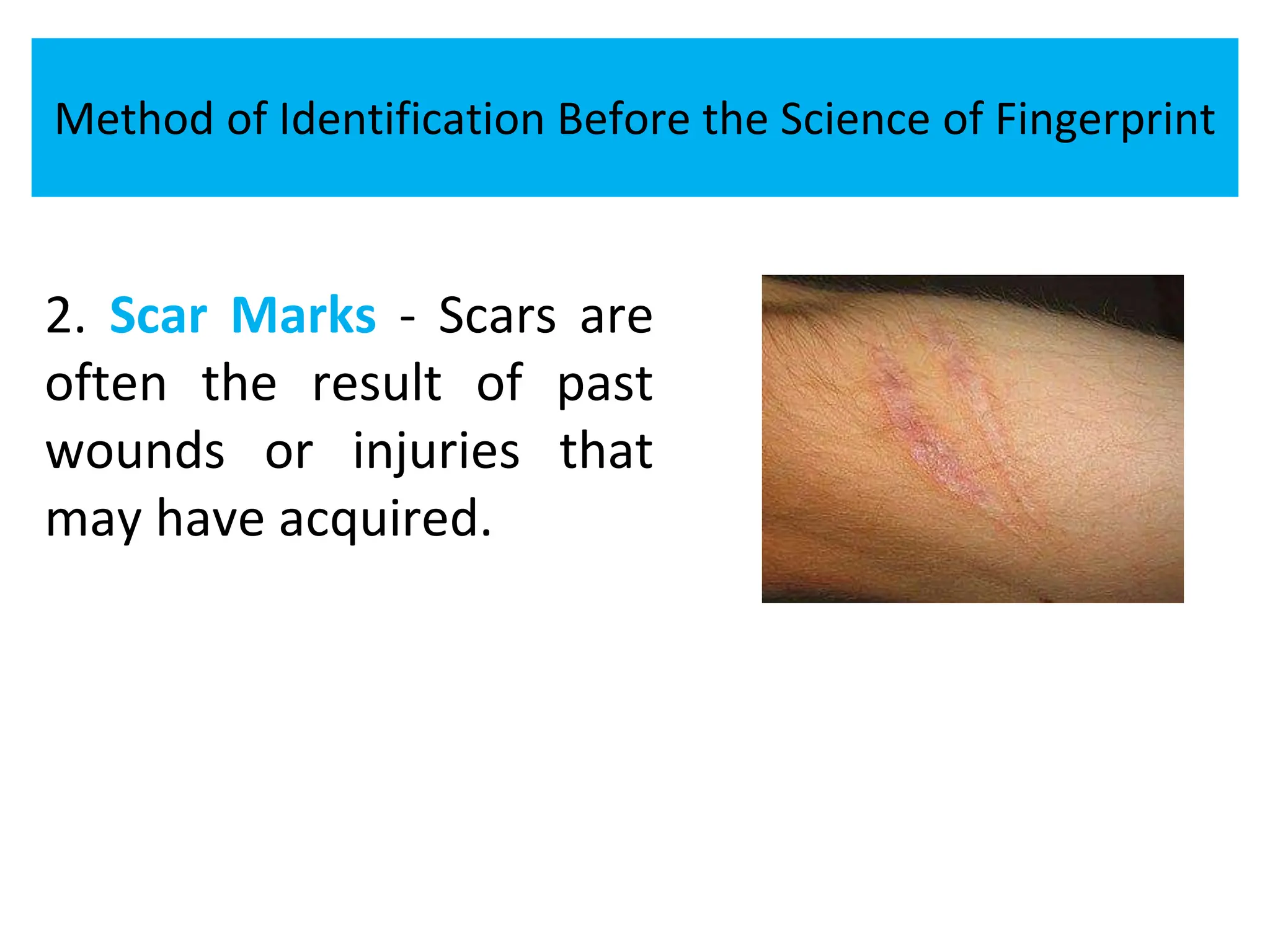 Method of Identification Before the Science of Fingerprint

2. Scar Marks - Scars are often the result of past wounds or injuries that may have acquired.